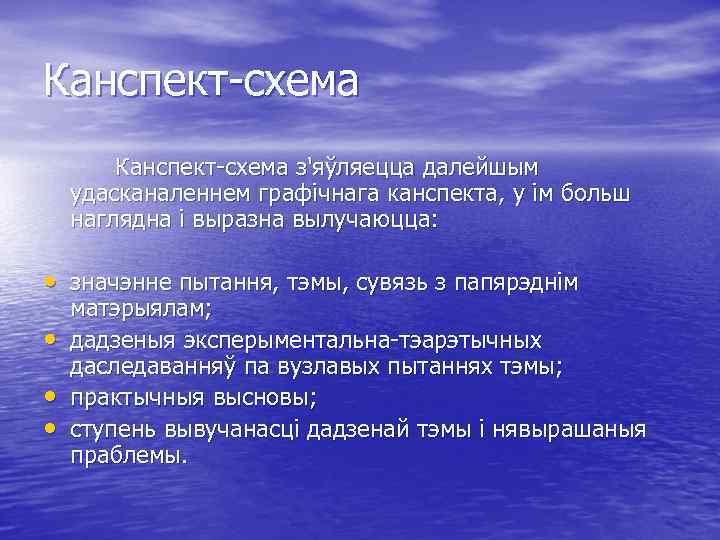 Канспект-схема

Канспект-схема з'яўляецца далейшым удасканаленнем графічнага канспекта, у ім больш наглядна і выразна вылучаюцца:

• значэнне пытання, тэмы, сувязь з папярэднім матэрыялам;
• дадзеныя эксперыментальна-тэарэтычных даследаванняў па вузлавых пытаннях тэмы;
• практычныя высновы;
• ступень вывучанасці дадзенай тэмы і нявырашаныя праблемы.